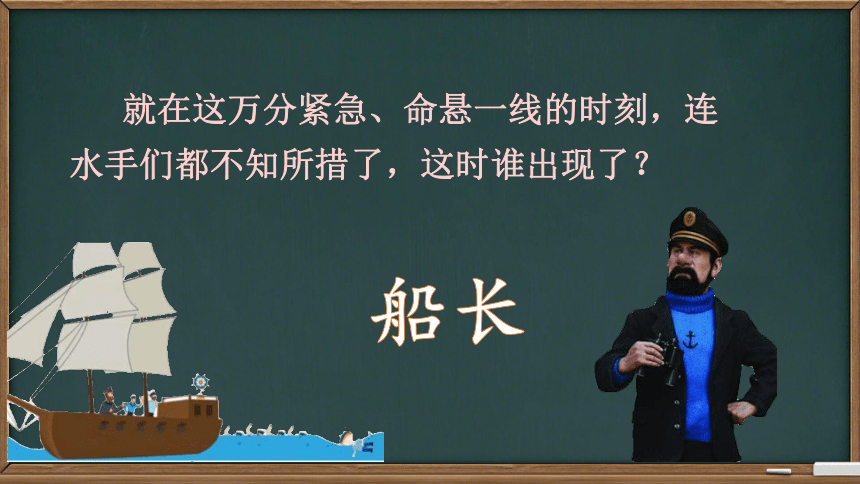 就在这万分紧急、命悬一线的时刻，连水手们都不知所措了，这时谁出现了？

船长